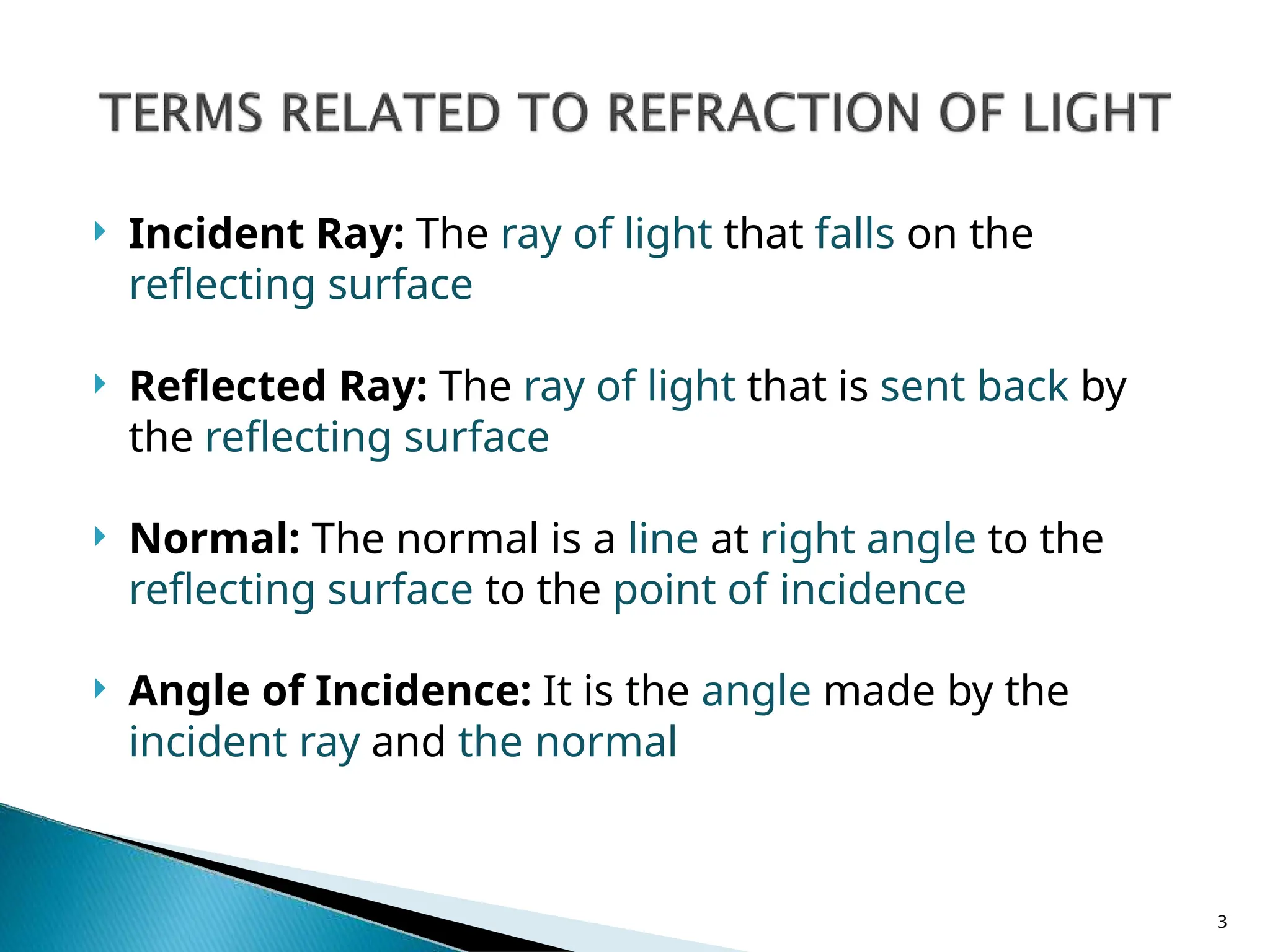 TERMS RELATED TO REFRACTION OF LIGHT

Incident Ray: The ray of light that falls on the reflecting surface

Reflected Ray: The ray of light that is sent back by the reflecting surface

Normal: The normal is a line at right angle to the reflecting surface to the point of incidence

Angle of Incidence: It is the angle made by the incident ray and the normal

3